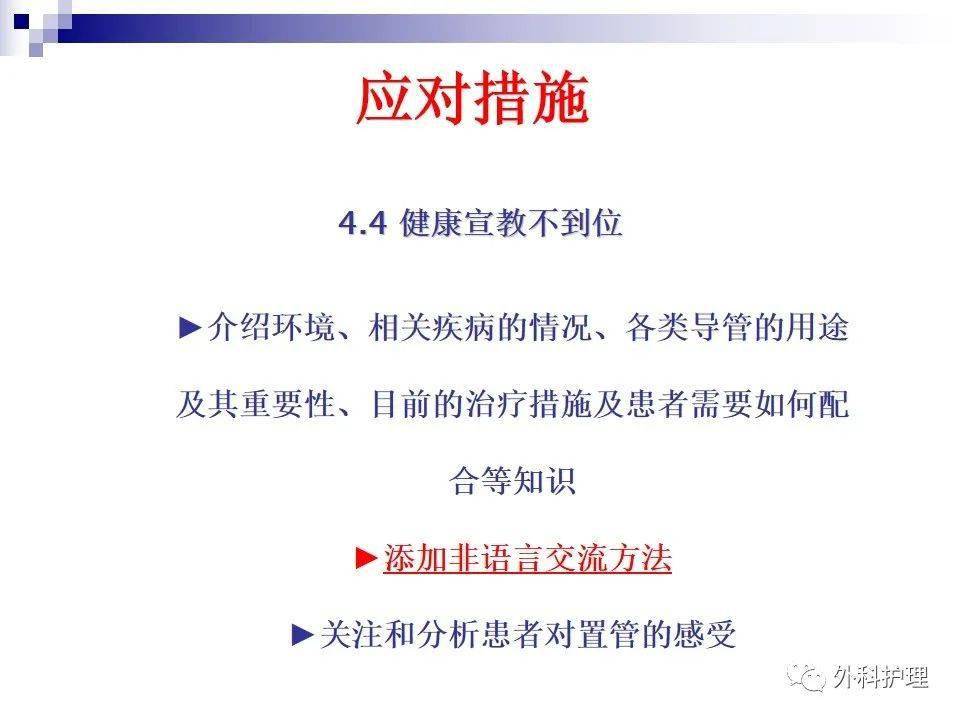 应对措施

4.4 健康宣教不到位

►介绍环境、相关疾病的情况、各类导管的用途及其重要性、目前的治疗措施及患者需要如何配合等知识

►添加非语言交流方法

►关注和分析患者对置管的感受

外科护理